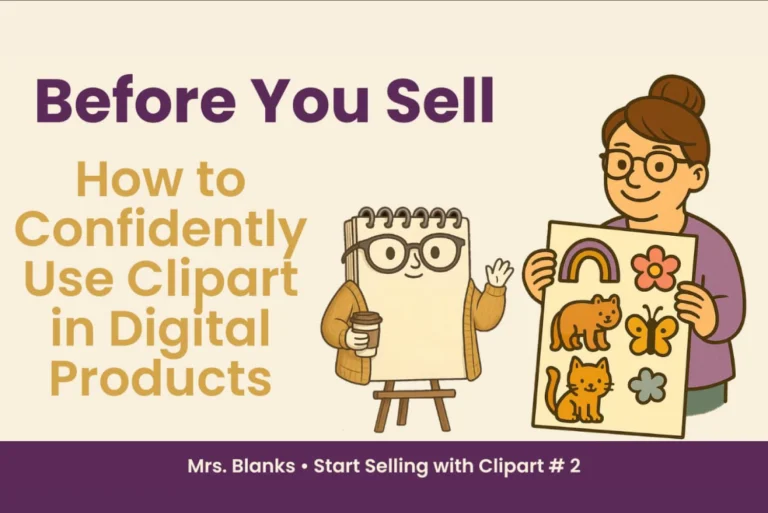 Before You Sell

How to Confidently Use Clipart in Digital Products

Mrs. Blanks • Start Selling with Clipart # 2